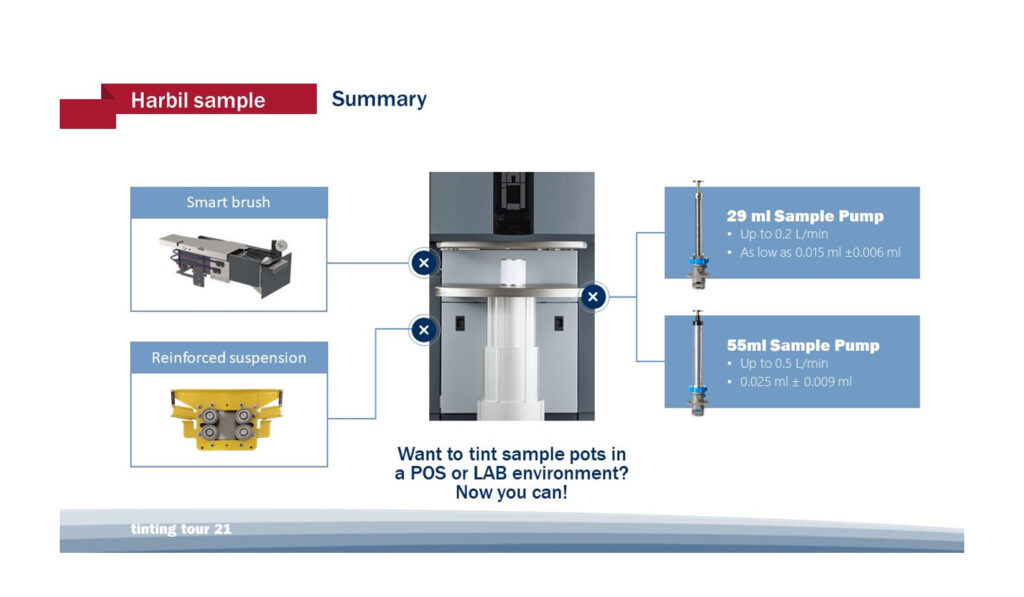 Harbil sample

Summary

Smart brush

Reinforced suspension

29 ml Sample Pump
• Up to 0.2 L/min
• As low as 0.015 ml ±0.006 ml

55ml Sample Pump
• Up to 0.5 L/min
• 0.025 ml ± 0.009 ml

Want to tint sample pots in a POS or LAB environment? Now you can!

tinting tour 21